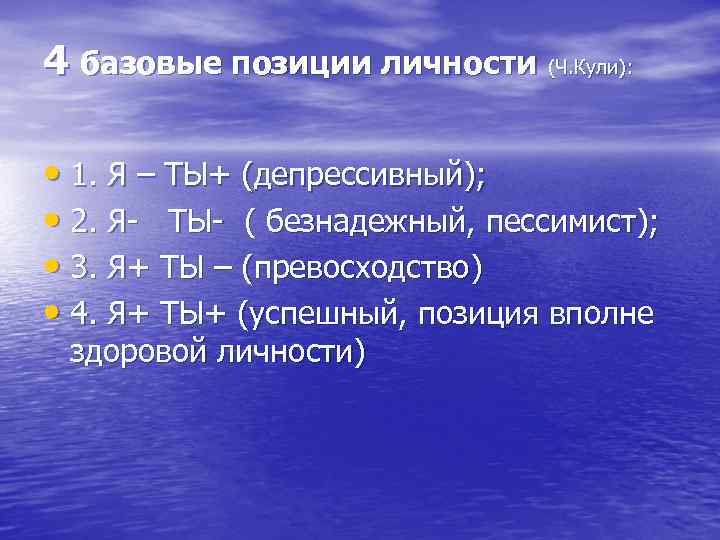 4 базовые позиции личности (Ч.Кули):

• 1. Я – ТЫ+ (депрессивный);
• 2. Я-  ТЫ-  ( безнадежный, пессимист);
• 3. Я+ ТЫ – (превосходство)
• 4. Я+ ТЫ+ (успешный, позиция вполне здоровой личности)